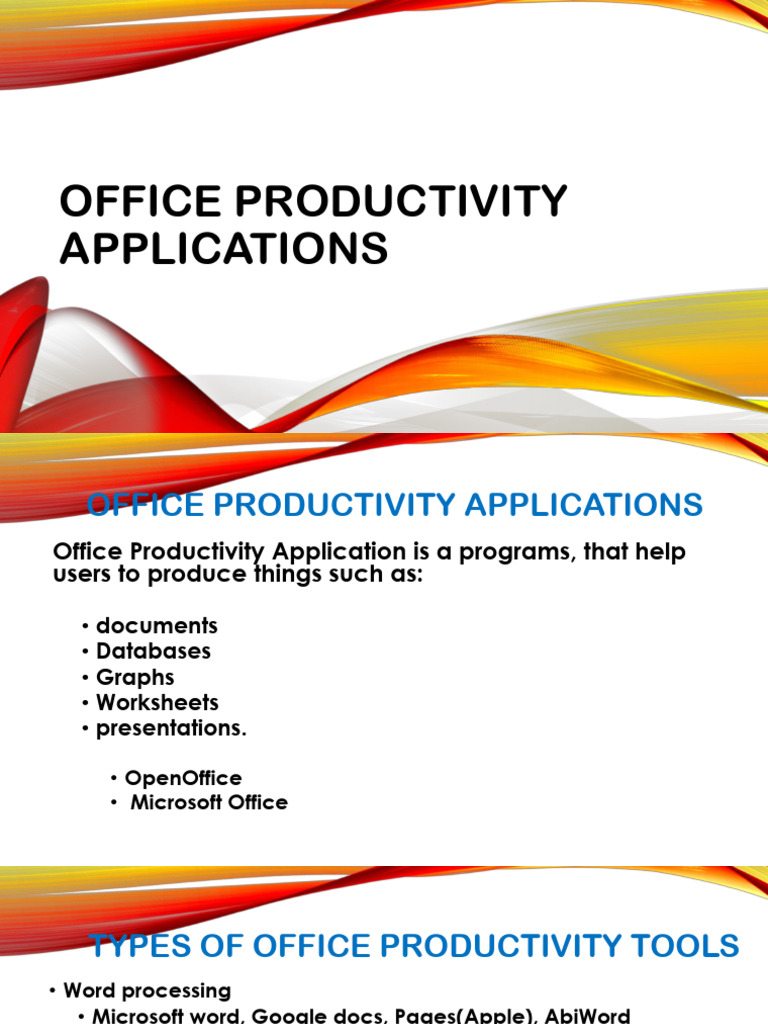 OFFICE PRODUCTIVITY APPLICATIONS

OFFICE PRODUCTIVITY APPLICATIONS

Office Productivity Application is a programs, that help users to produce things such as:

• documents
• Databases
• Graphs
• Worksheets
• presentations.

• OpenOffice
• Microsoft Office

TYPES OF OFFICE PRODUCTIVITY TOOLS

• Word processing
• Microsoft word, Google docs, Pages(Apple), AbiWord